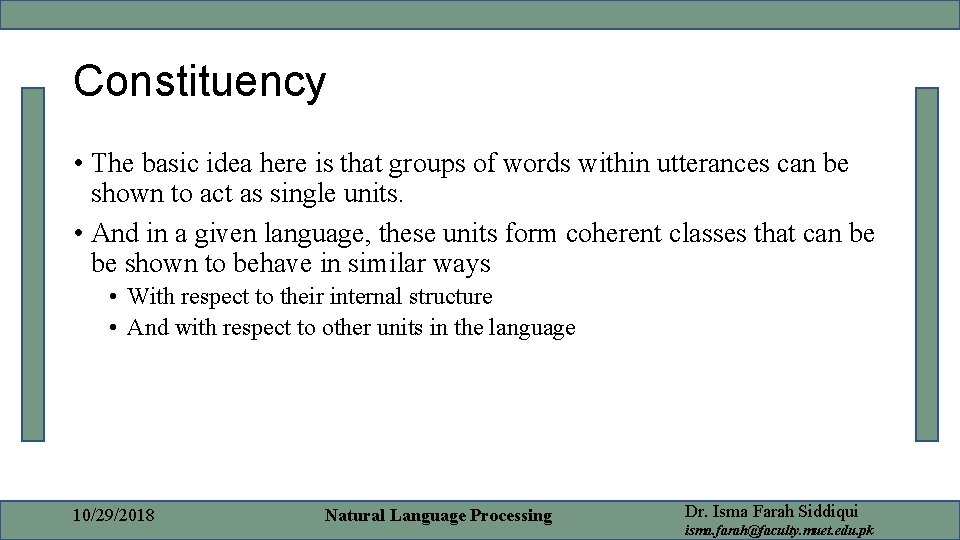 Constituency

• The basic idea here is that groups of words within utterances can be shown to act as single units.
• And in a given language, these units form coherent classes that can be be shown to behave in similar ways
  • With respect to their internal structure
  • And with respect to other units in the language

10/29/2018

Natural Language Processing

Dr. Isma Farah Siddiqui
isma.farah@faculty.muet.edu.pk